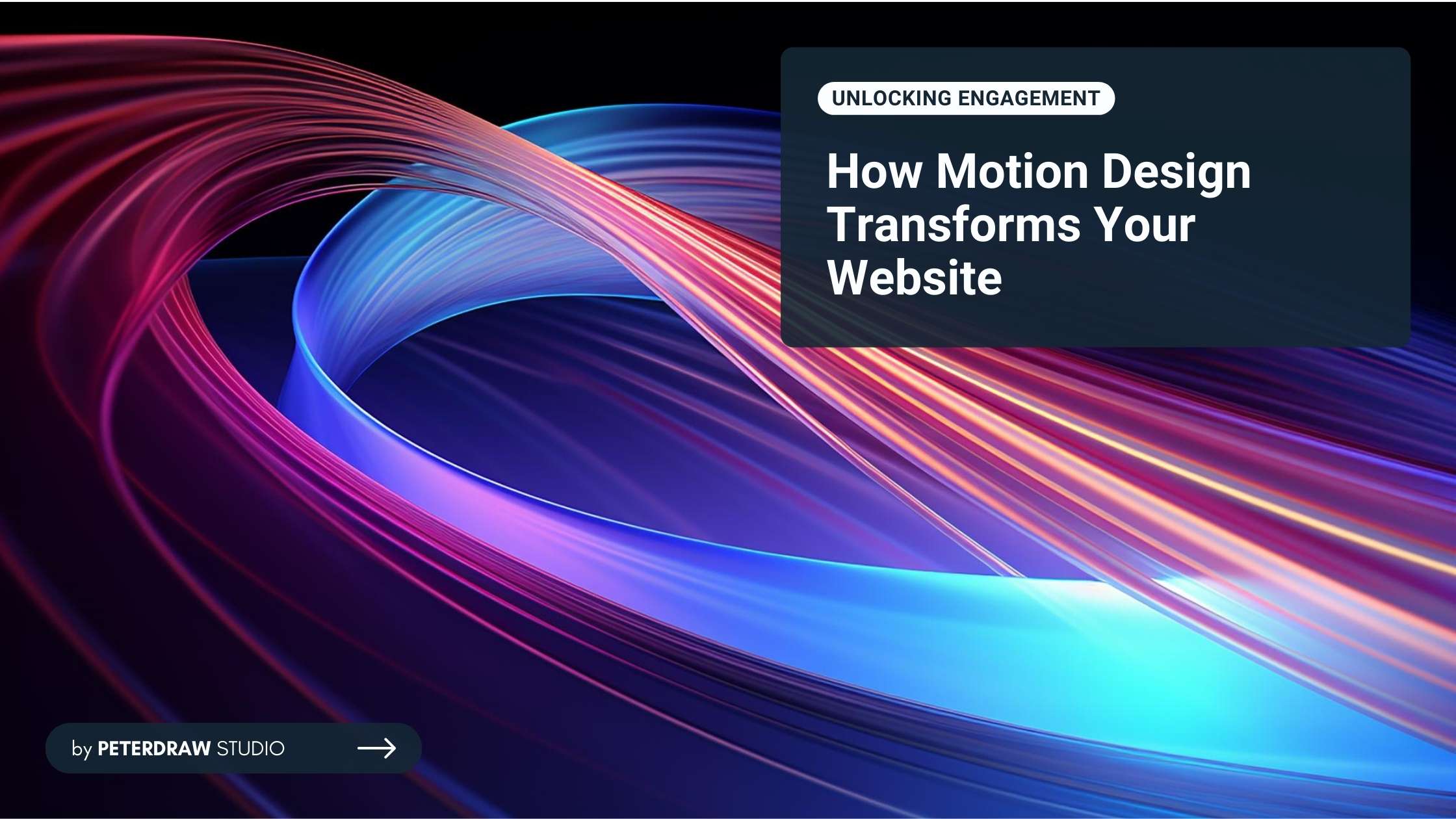 UNLOCKING ENGAGEMENT

How Motion Design Transforms Your Website

by PETERDRAW STUDIO